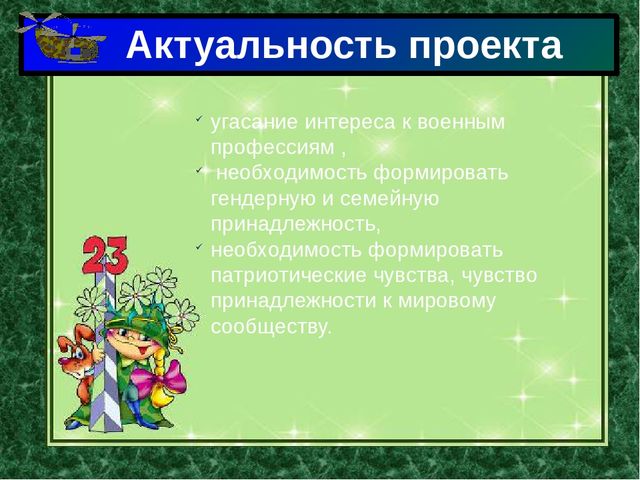 Актуальность проекта

✓ угасание интереса к военным профессиям ,
✓ необходимость формировать гендерную и семейную принадлежность,
✓ необходимость формировать патриотические чувства, чувство принадлежности к мировому сообществу.

23